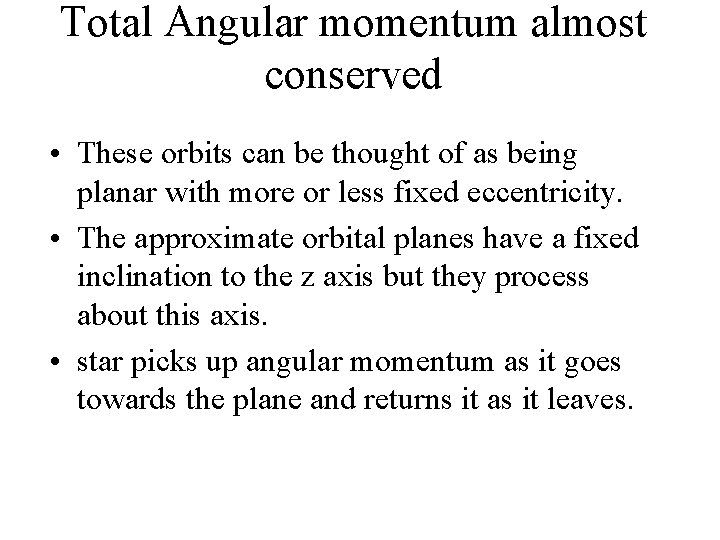 Total Angular momentum almost conserved

• These orbits can be thought of as being planar with more or less fixed eccentricity.

• The approximate orbital planes have a fixed inclination to the z axis but they process about this axis.

• star picks up angular momentum as it goes towards the plane and returns it as it leaves.